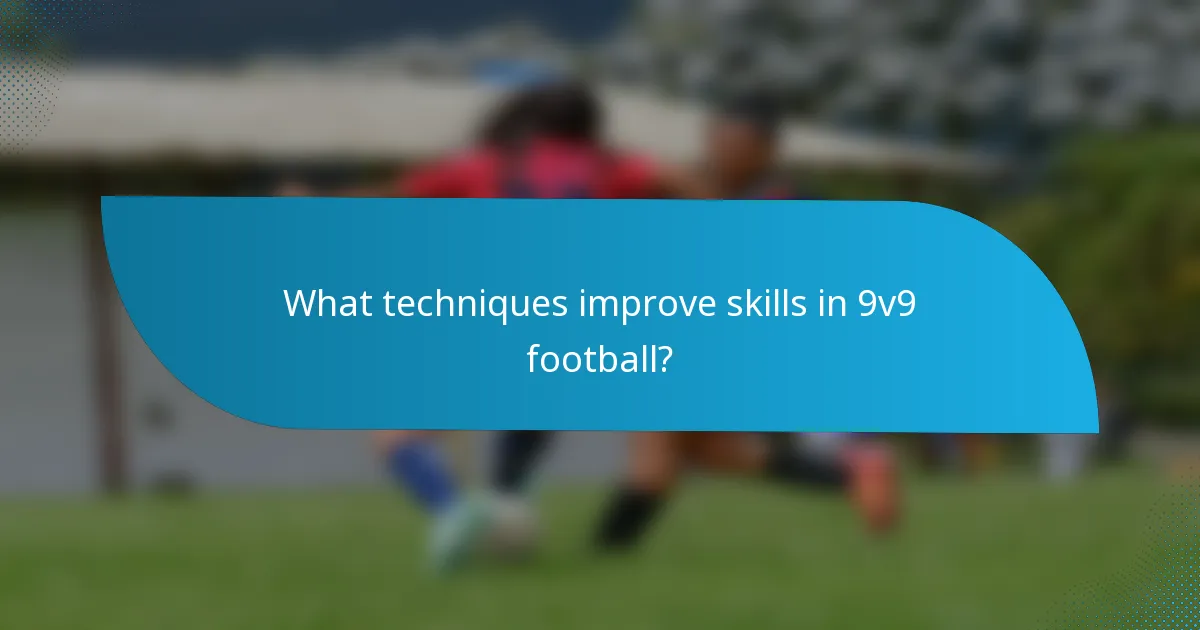 What techniques improve skills in 9v9 football?